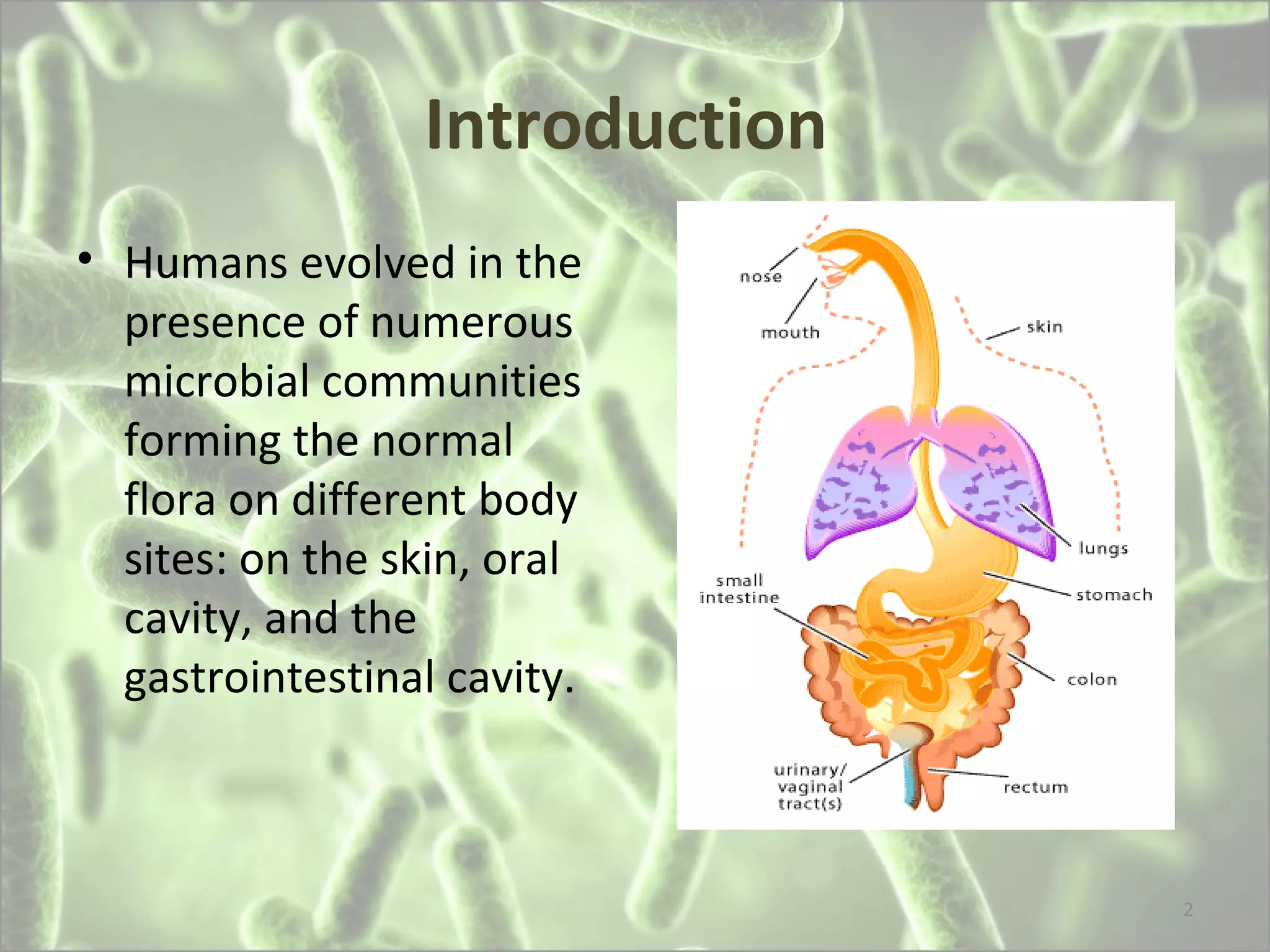 Introduction

• Humans evolved in the presence of numerous microbial communities forming the normal flora on different body sites: on the skin, oral cavity, and the gastrointestinal cavity.

nose
mouth
skin
lungs
small intestine
stomach
colon
urinary/ vaginal tract(s)
rectum

2